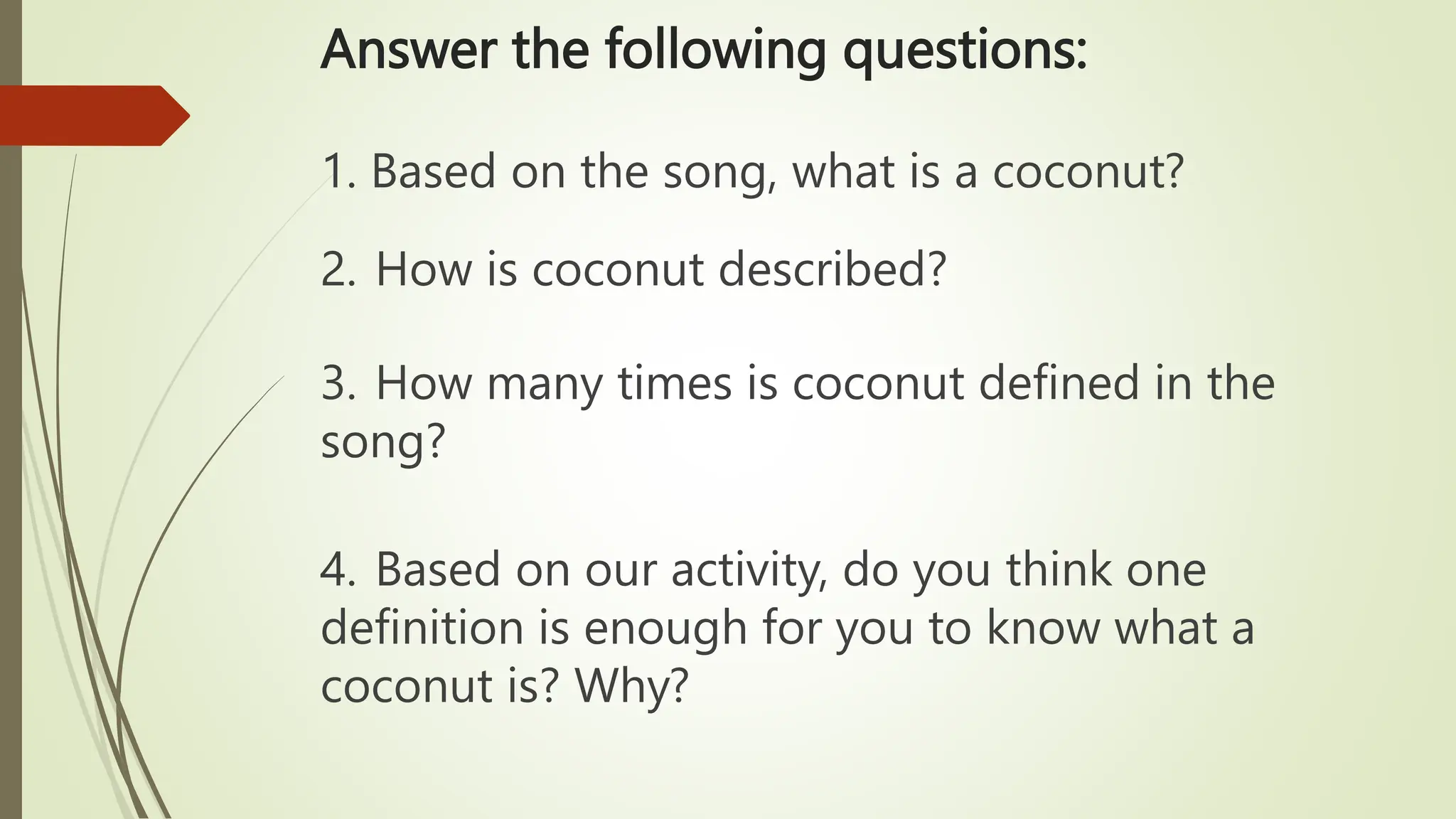 Answer the following questions:

1. Based on the song, what is a coconut?

2. How is coconut described?

3. How many times is coconut defined in the song?

4. Based on our activity, do you think one definition is enough for you to know what a coconut is? Why?